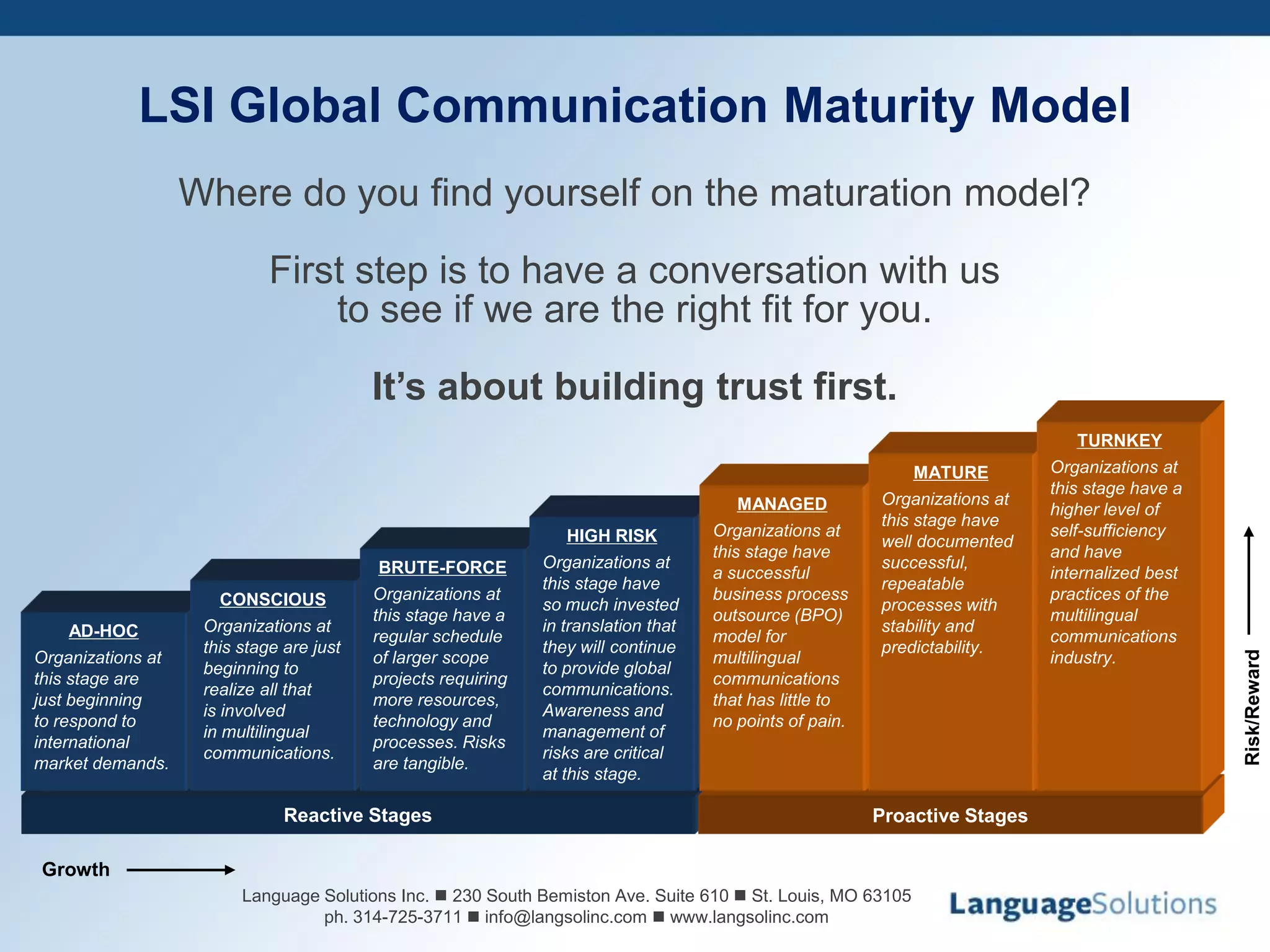 LSI Global Communication Maturity Model

Where do you find yourself on the maturation model?

First step is to have a conversation with us to see if we are the right fit for you.

It's about building trust first.

AD-HOC
Organizations at this stage are just beginning to respond to international market demands.

CONSCIOUS
Organizations at this stage are just beginning to realize all that is involved in multilingual communications.

BRUTE-FORCE
Organizations at this stage have a regular schedule of larger scope projects requiring more resources, technology and processes. Risks are tangible.

HIGH RISK
Organizations at this stage have so much invested in translation that they will continue to provide global communications. Awareness and management of risks are critical at this stage.

MANAGED
Organizations at this stage have a successful business process outsource (BPO) model for multilingual communications that has little to no points of pain.

MATURE
Organizations at this stage have well documented successful, repeatable processes with stability and predictability.

TURNKEY
Organizations at this stage have a higher level of self-sufficiency and have internalized best practices of the multilingual communications industry.

Risk/Reward

Reactive Stages

Proactive Stages

Growth

Language Solutions Inc. ■ 230 South Bemiston Ave. Suite 610 ■ St. Louis, MO 63105
ph. 314-725-3711 ■ info@langsolinc.com ■ www.langsolinc.com

LanguageSolutions